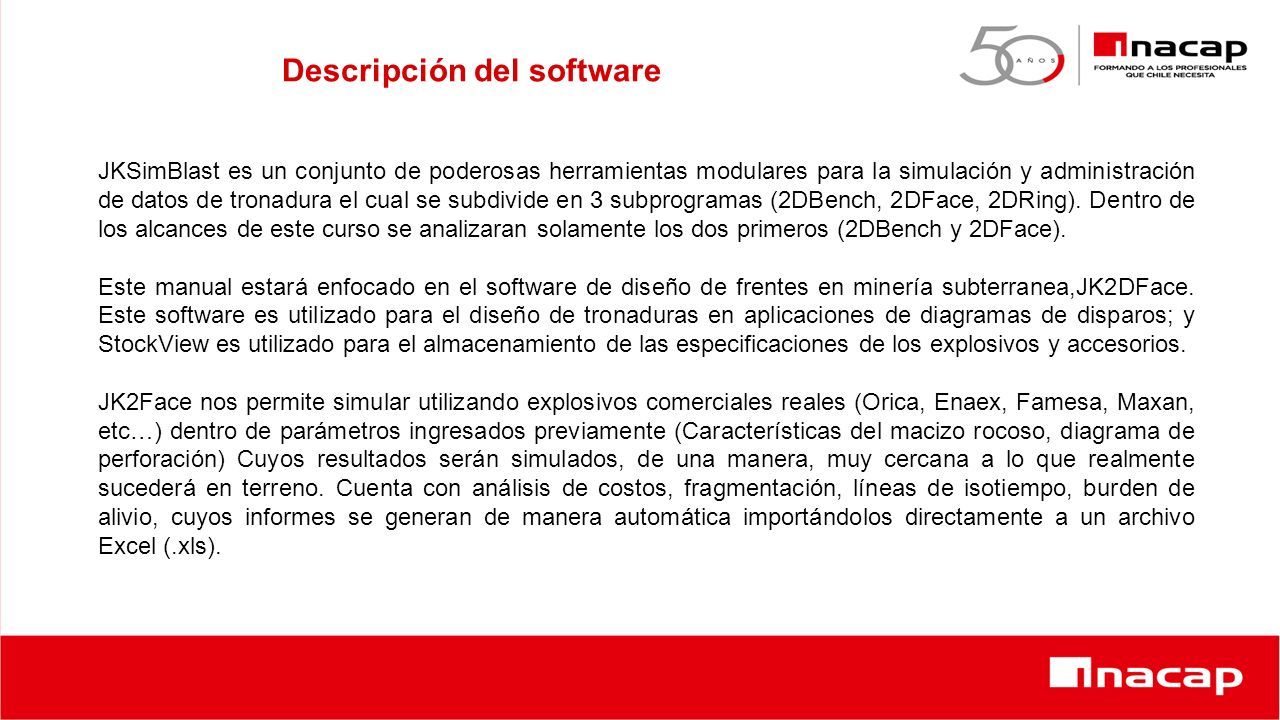 Descripción del software

50 AÑOS

inacap
FORMANDO A LOS PROFESIONALES QUE CHILE NECESITA

JKSimBlast es un conjunto de poderosas herramientas modulares para la simulación y administración de datos de tronadura el cual se subdivide en 3 subprogramas (2DBench, 2DFace, 2DRing). Dentro de los alcances de este curso se analizaran solamente los dos primeros (2DBench y 2DFace).

Este manual estará enfocado en el software de diseño de frentes en minería subterranea,JK2DFace. Este software es utilizado para el diseño de tronaduras en aplicaciones de diagramas de disparos; y StockView es utilizado para el almacenamiento de las especificaciones de los explosivos y accesorios.

JK2Face nos permite simular utilizando explosivos comerciales reales (Orica, Enaex, Famesa, Maxan, etc…) dentro de parámetros ingresados previamente (Características del macizo rocoso, diagrama de perforación) Cuyos resultados serán simulados, de una manera, muy cercana a lo que realmente sucederá en terreno. Cuenta con análisis de costos, fragmentación, líneas de isotiempo, burden de alivio, cuyos informes se generan de manera automática importándolos directamente a un archivo Excel (.xls).

inacap